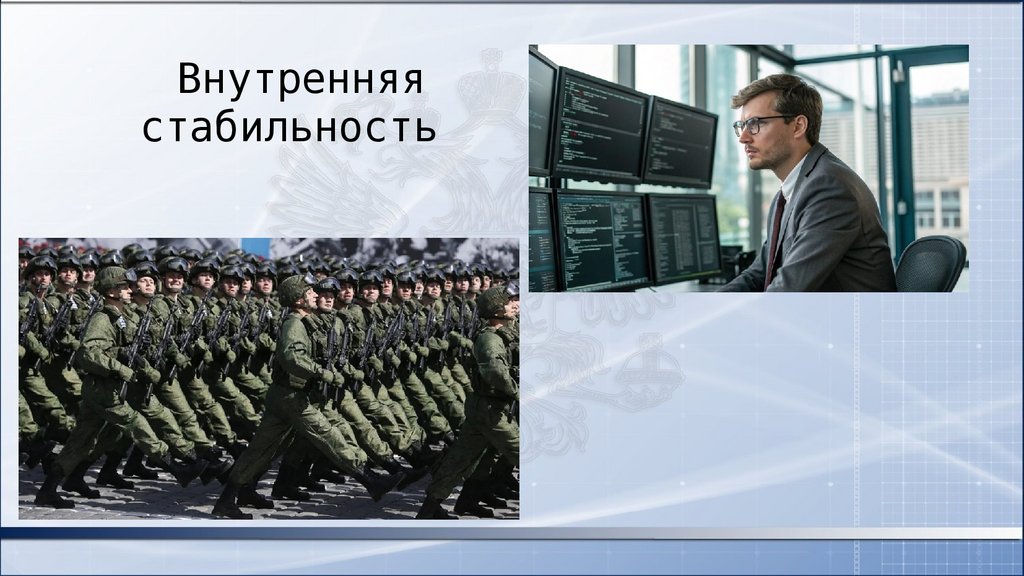 Внутренняя стабильность